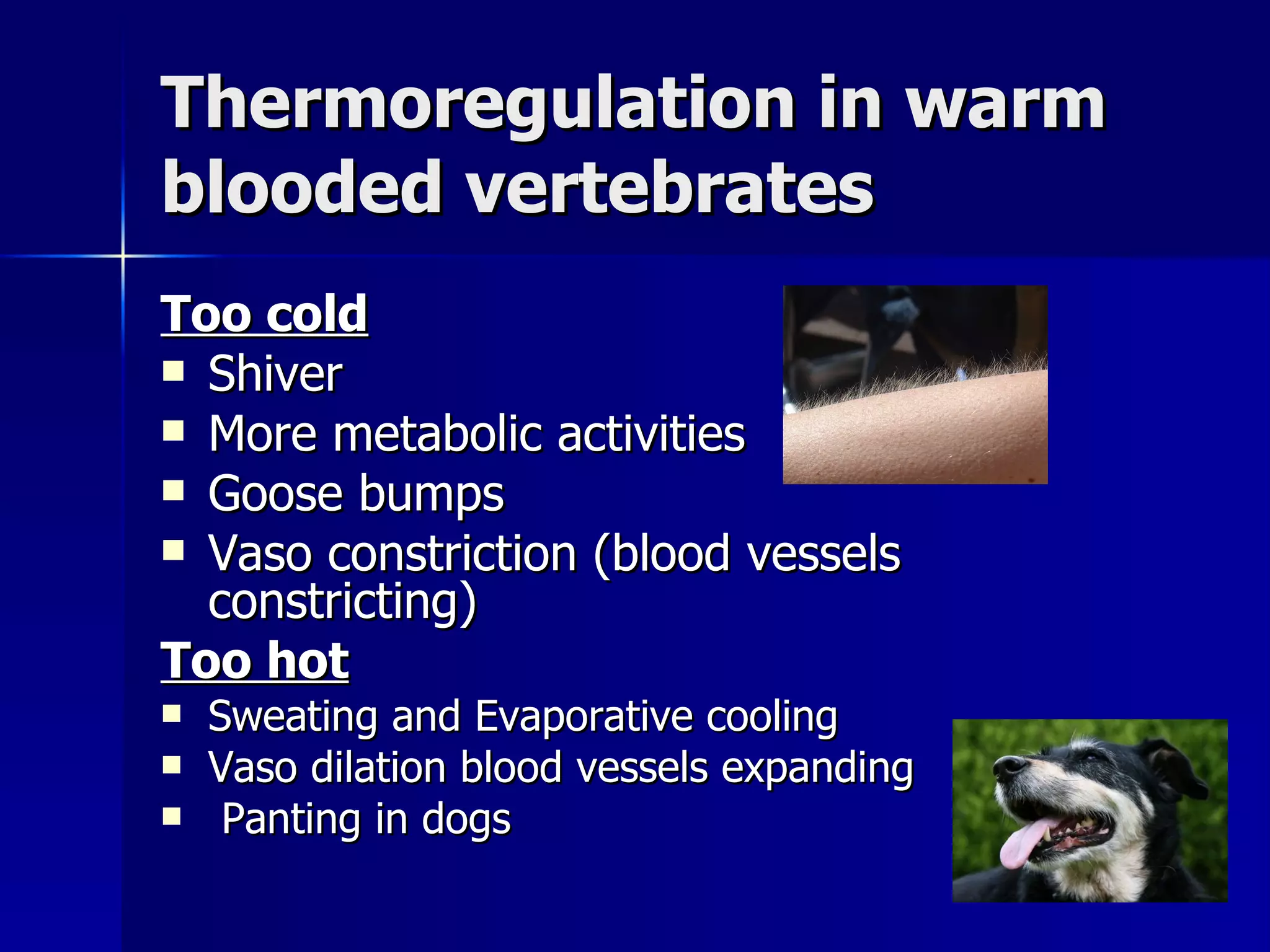 Thermoregulation in warm blooded vertebrates

Too cold

- Shiver
- More metabolic activities
- Goose bumps
- Vaso constriction (blood vessels constricting)

Too hot

- Sweating and Evaporative cooling
- Vaso dilation blood vessels expanding
- Panting in dogs